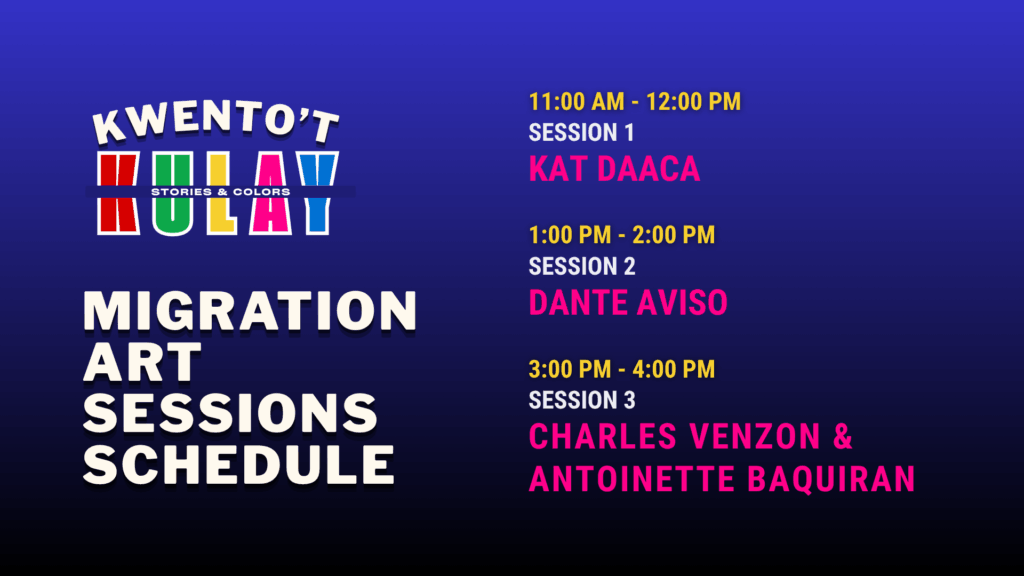 KWENTO'T
KULAY
STORIES & COLORS

MIGRATION ART SESSIONS SCHEDULE

11:00 AM - 12:00 PM
SESSION 1
KAT DAACA

1:00 PM - 2:00 PM
SESSION 2
DANTE AVISO

3:00 PM - 4:00 PM
SESSION 3
CHARLES VENZON & ANTOINETTE BAQUIRAN